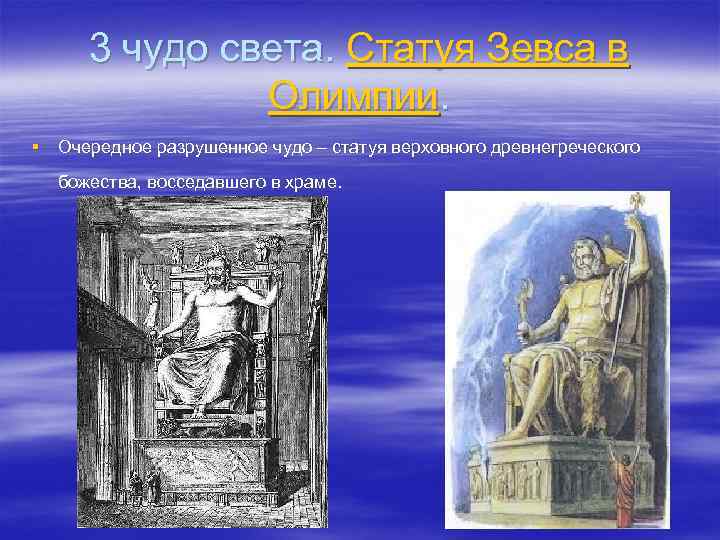 3 чудо света. Статуя Зевса в Олимпии.

Очередное разрушенное чудо – статуя верховного древнегреческого божества, восседавшего в храме.